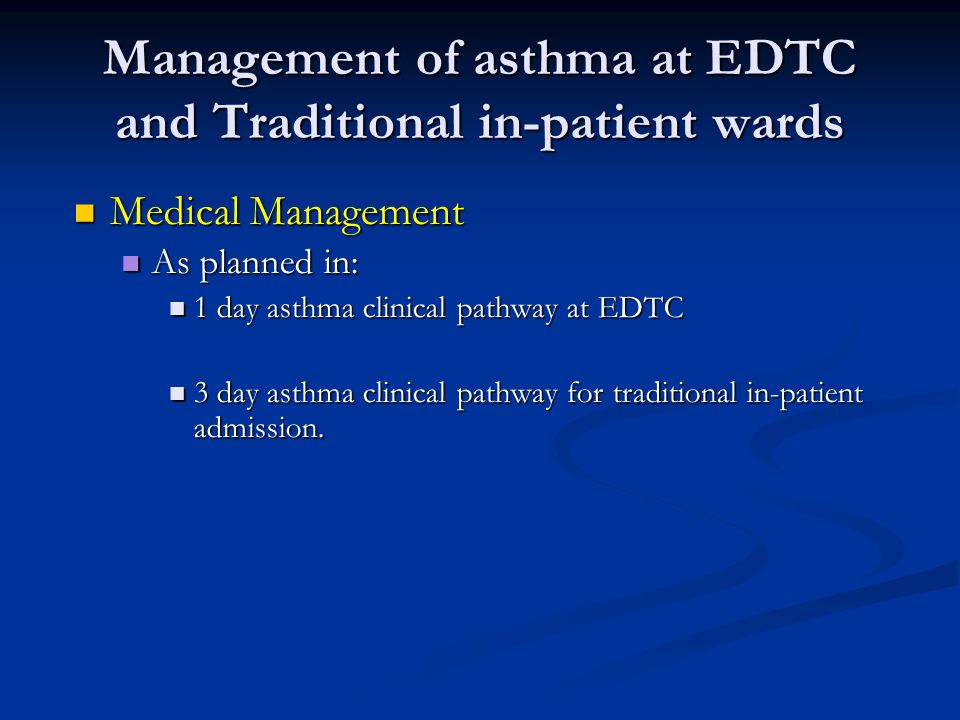 Management of asthma at EDTC and Traditional in-patient wards

Medical Management

As planned in:

1 day asthma clinical pathway at EDTC

3 day asthma clinical pathway for traditional in-patient admission.